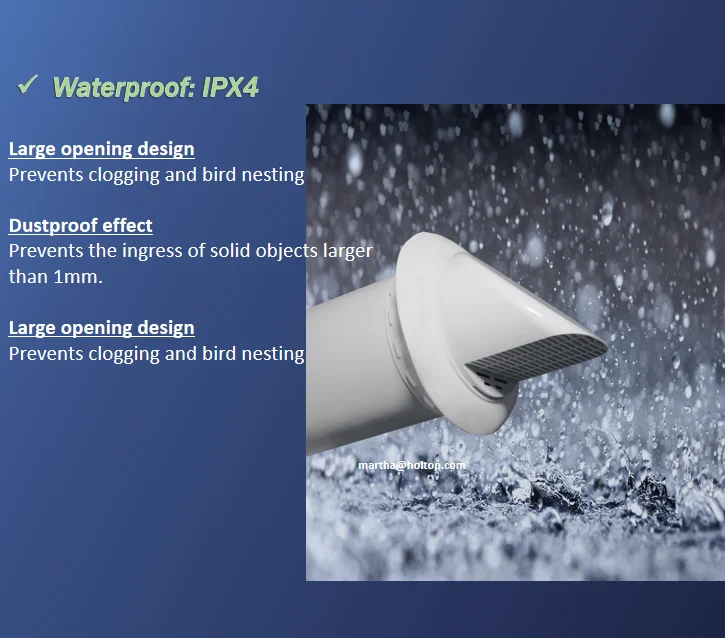 ✓ Waterproof: IPX4

Large opening design
Prevents clogging and bird nesting

Dustproof effect
Prevents the ingress of solid objects larger than 1mm.

Large opening design
Prevents clogging and bird nesting

martha@holtop.com